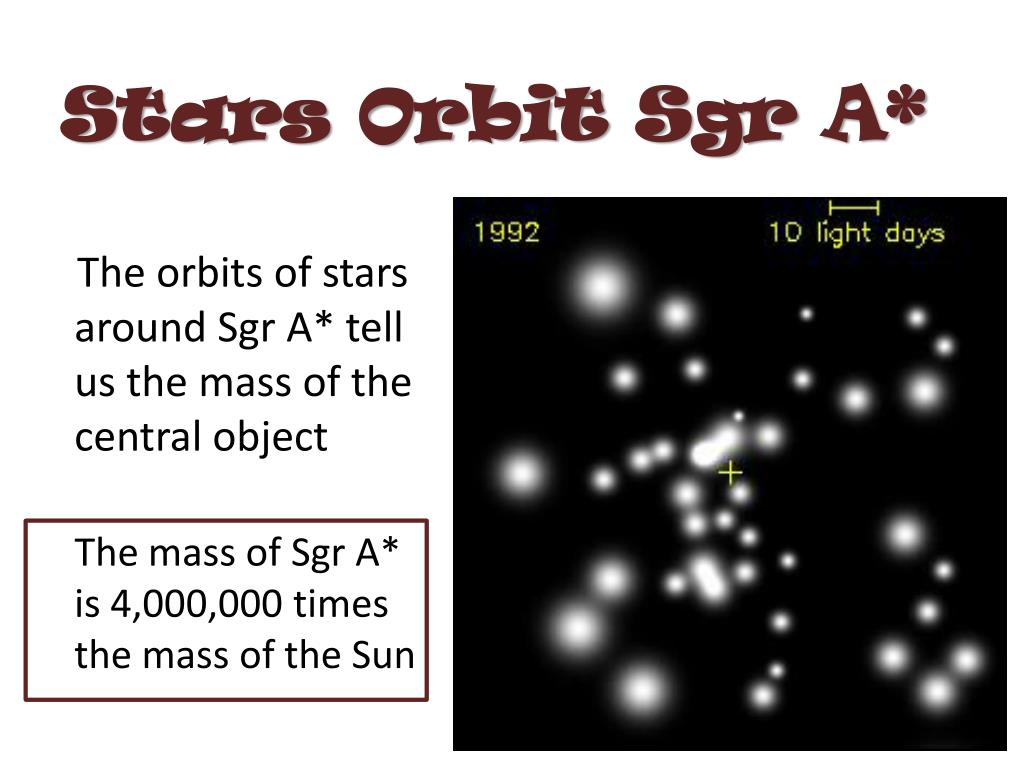 Stars Orbit Sgr A*

The orbits of stars around Sgr A* tell us the mass of the central object

The mass of Sgr A* is 4,000,000 times the mass of the Sun

1992

10 light days